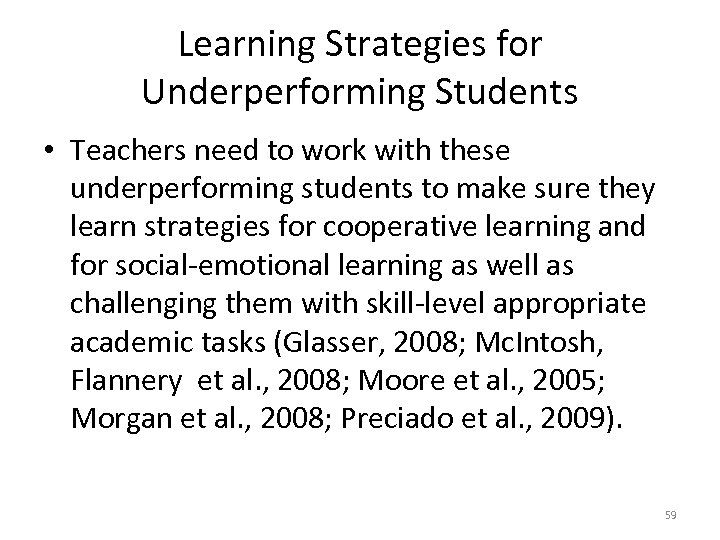 Learning Strategies for Underperforming Students

• Teachers need to work with these underperforming students to make sure they learn strategies for cooperative learning and for social-emotional learning as well as challenging them with skill-level appropriate academic tasks (Glasser, 2008; McIntosh, Flannery et al., 2008; Moore et al., 2005; Morgan et al., 2008; Preciado et al., 2009).

59